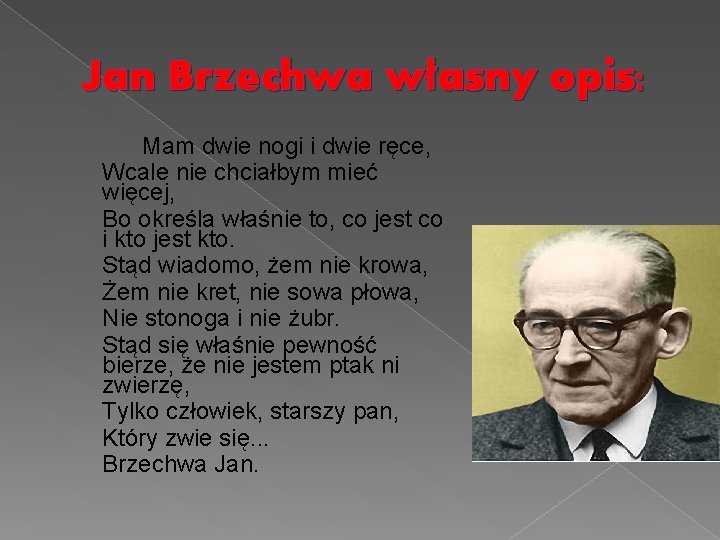 Jan Brzechwa własny opis:

Mam dwie nogi i dwie ręce,

Wcale nie chciałbym mieć więcej,

Bo określa właśnie to, co jest co i kto jest kto.

Stąd wiadomo, żem nie krowa,

Żem nie kret, nie sowa płowa,

Nie stonoga i nie żubr.

Stąd się właśnie pewność bierze, że nie jestem ptak ni zwierzę,

Tylko człowiek, starszy pan,

Który zwie się...

Brzechwa Jan.